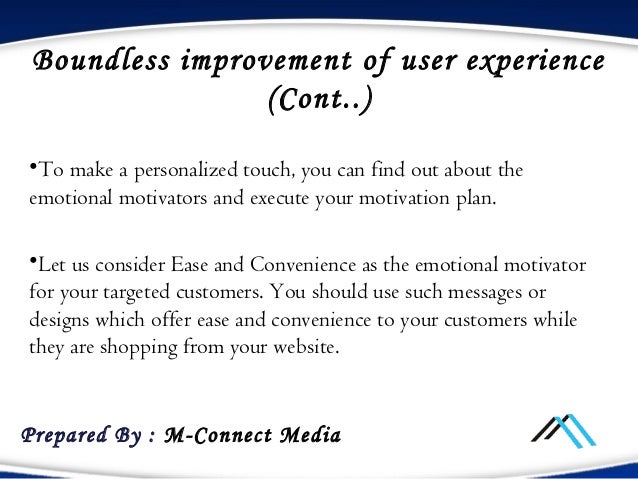 Boundless improvement of user experience (Cont..)

•To make a personalized touch, you can find out about the emotional motivators and execute your motivation plan.

•Let us consider Ease and Convenience as the emotional motivator for your targeted customers. You should use such messages or designs which offer ease and convenience to your customers while they are shopping from your website.

Prepared By : M-Connect Media